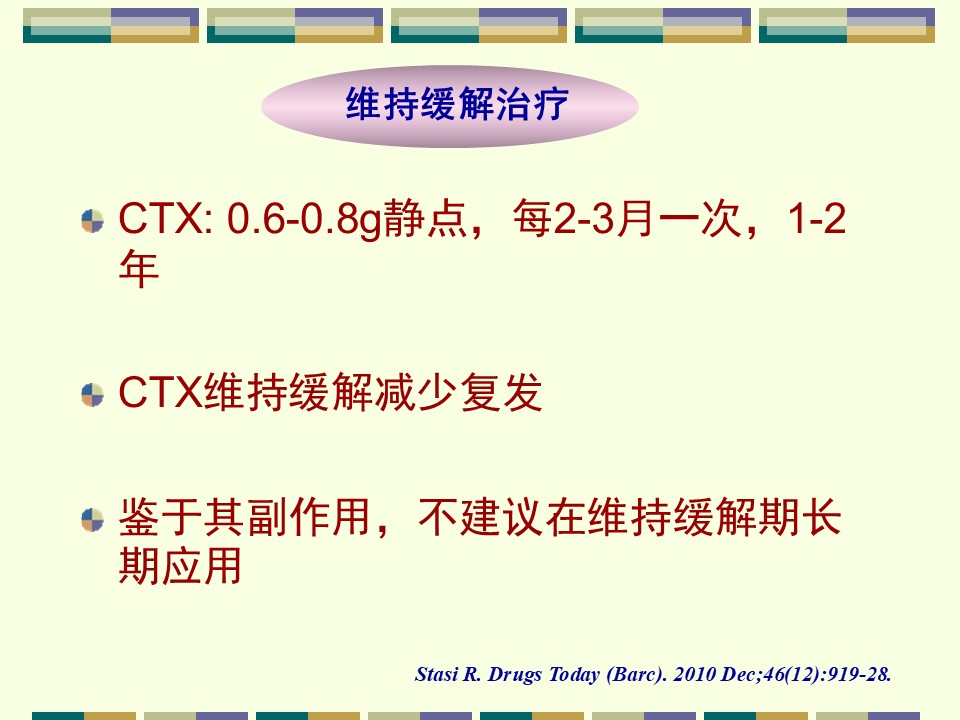 维持缓解治疗

CTX: 0.6-0.8g静点，每2-3月一次，1-2年

CTX维持缓解减少复发

鉴于其副作用，不建议在维持缓解期长期应用

Stasi R. Drugs Today (Barc). 2010 Dec;46(12):919-28.